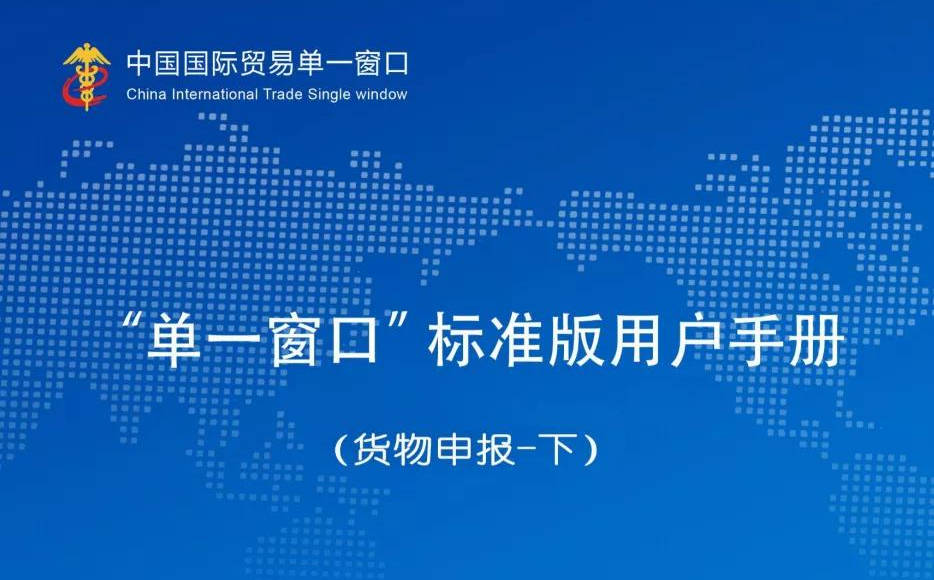 中国国际贸易单一窗口
China International Trade Single window

“单一窗口”标准版用户手册

（货物申报-下）